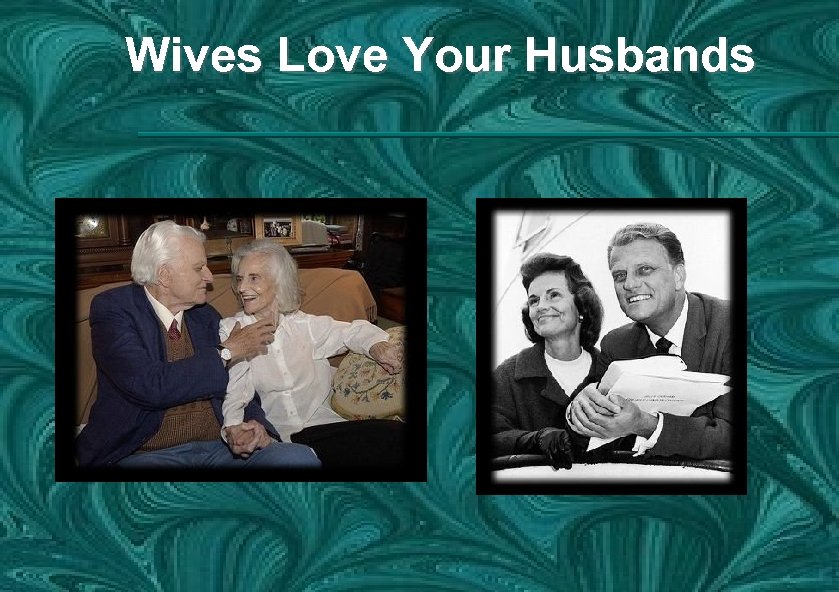 Wives Love Your Husbands